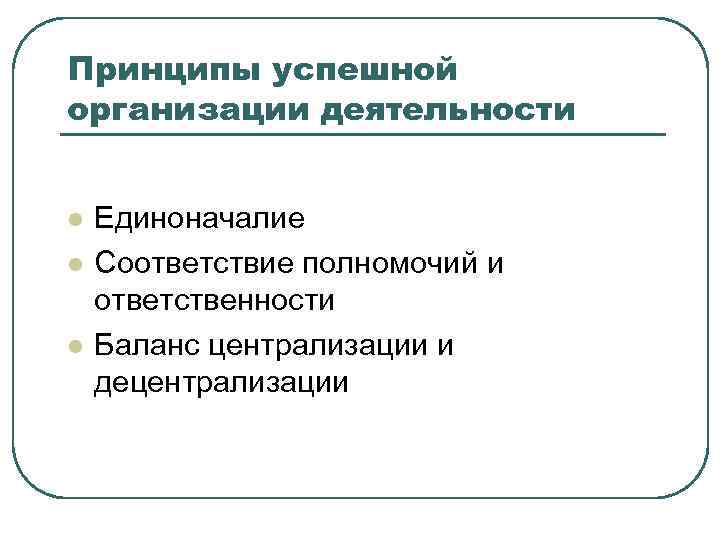 Принципы успешной организации деятельности

- Единоначалие
- Соответствие полномочий и ответственности
- Баланс централизации и децентрализации